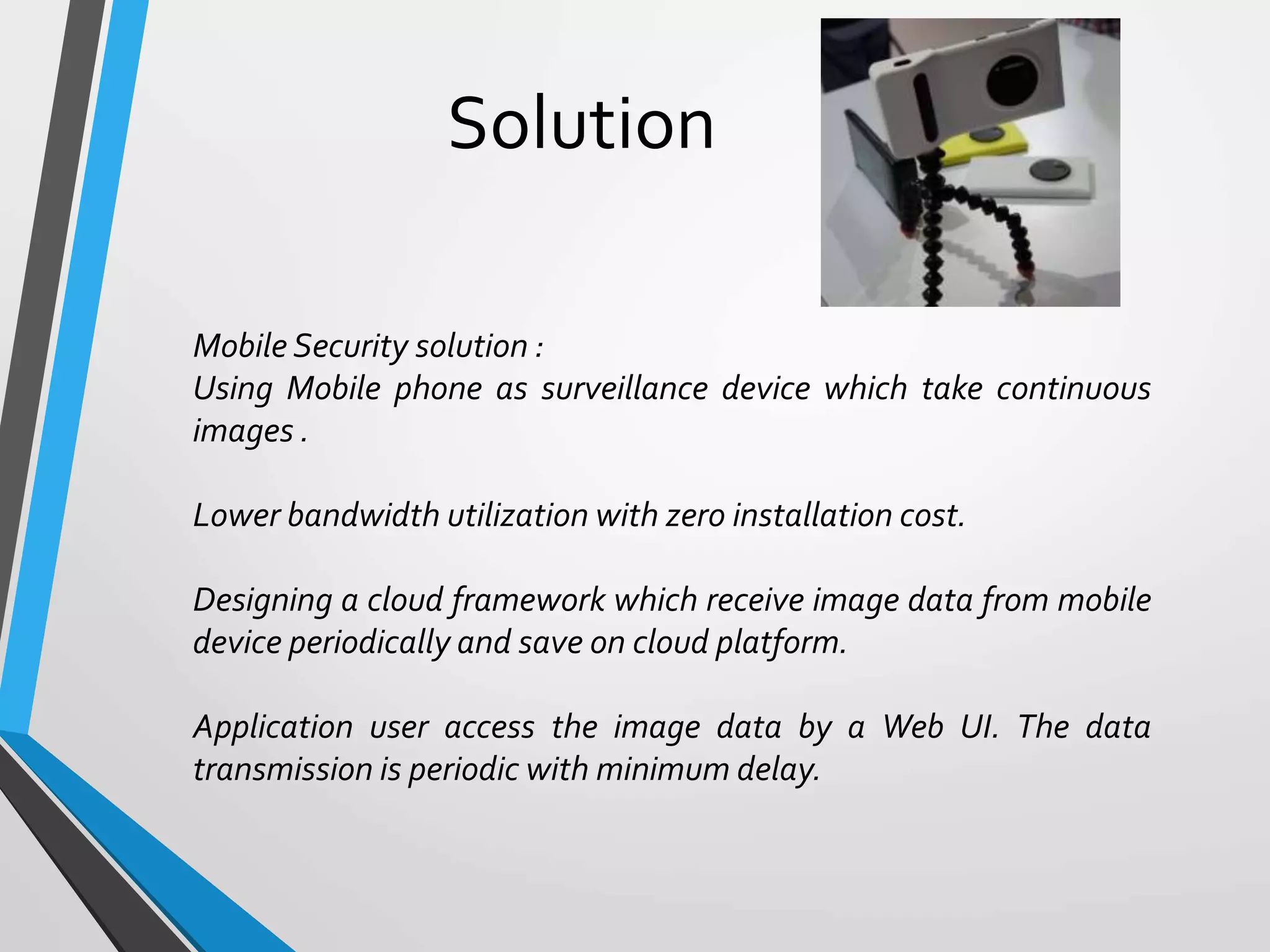 Solution

Mobile Security solution :
Using Mobile phone as surveillance device which take continuous images .

Lower bandwidth utilization with zero installation cost.

Designing a cloud framework which receive image data from mobile device periodically and save on cloud platform.

Application user access the image data by a Web UI. The data transmission is periodic with minimum delay.